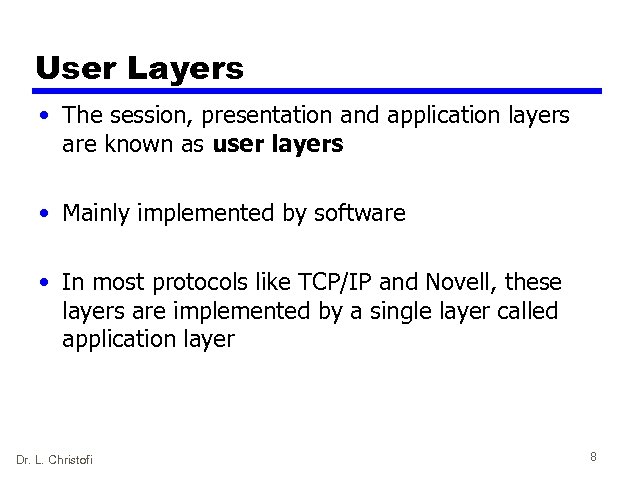 User Layers

• The session, presentation and application layers are known as user layers

• Mainly implemented by software

• In most protocols like TCP/IP and Novell, these layers are implemented by a single layer called application layer

Dr. L. Christofi

8